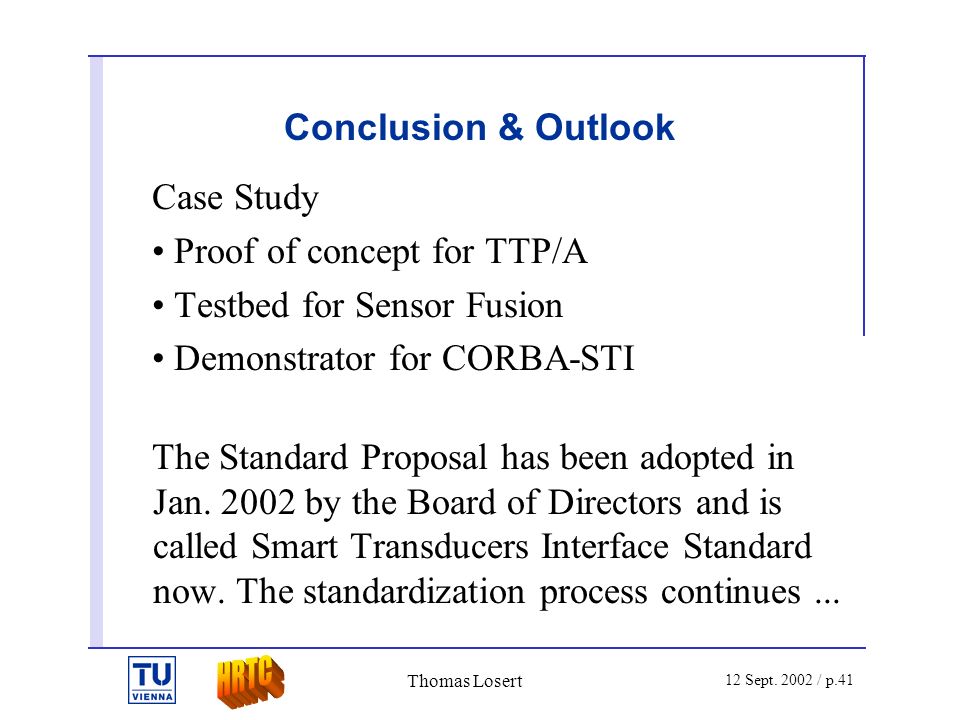 Conclusion & Outlook

Case Study

• Proof of concept for TTP/A

• Testbed for Sensor Fusion

• Demonstrator for CORBA-STI

The Standard Proposal has been adopted in Jan. 2002 by the Board of Directors and is called Smart Transducers Interface Standard now. The standardization process continues ...

TU VIENNA

HRTC

Thomas Losert

12 Sept. 2002 / p.41